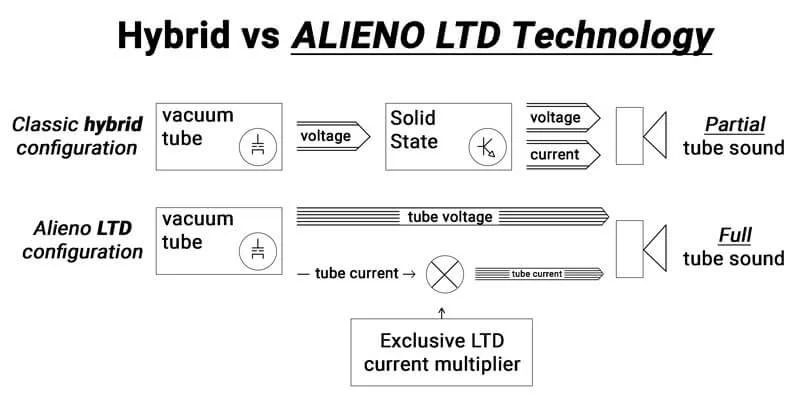 Hybrid vs ALIENO LTD Technology

Classic hybrid configuration

vacuum tube

voltage

Solid State

voltage

current

Partial tube sound

Alieno LTD configuration

vacuum tube

tube voltage

— tube current →

tube current

Full tube sound

Exclusive LTD current multiplier